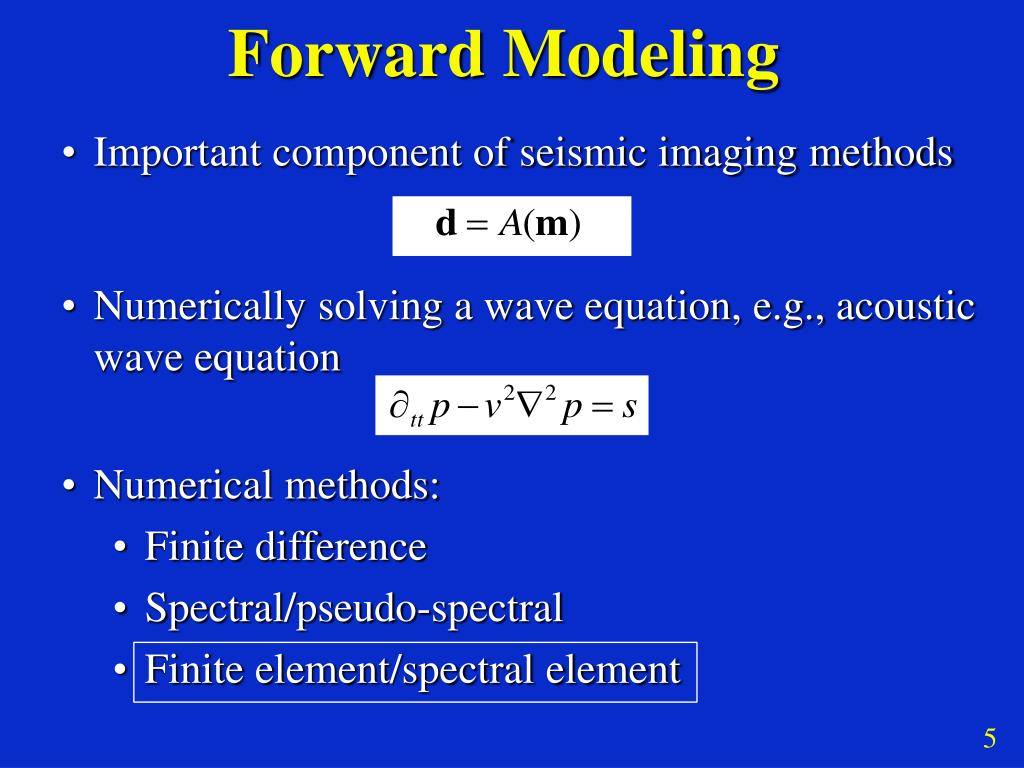 Forward Modeling

• Important component of seismic imaging methods

$\mathbf{d} = A(\mathbf{m})$

• Numerically solving a wave equation, e.g., acoustic wave equation

$\partial_{tt} p - v^2 \nabla^2 p = s$

• Numerical methods:
  • Finite difference
  • Spectral/pseudo-spectral
  • Finite element/spectral element

5